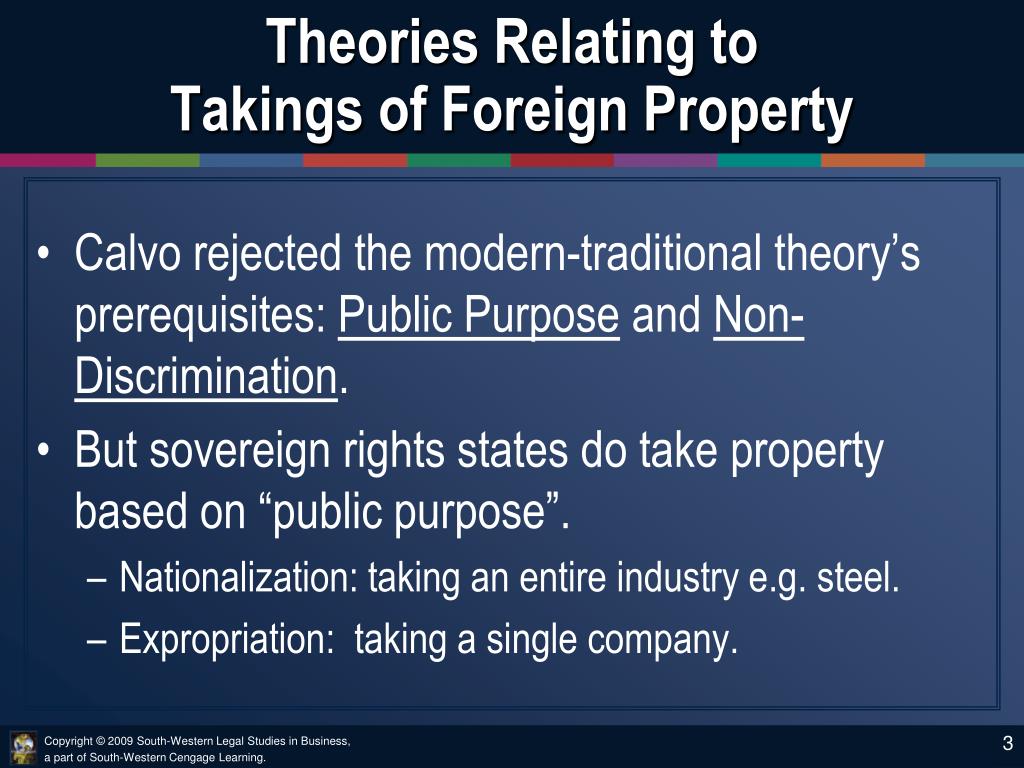 Theories Relating to
Takings of Foreign Property

• Calvo rejected the modern-traditional theory’s prerequisites: Public Purpose and Non-Discrimination.
• But sovereign rights states do take property based on “public purpose”.
– Nationalization: taking an entire industry e.g. steel.
– Expropriation: taking a single company.

Copyright © 2009 South-Western Legal Studies in Business, a part of South-Western Cengage Learning.

3